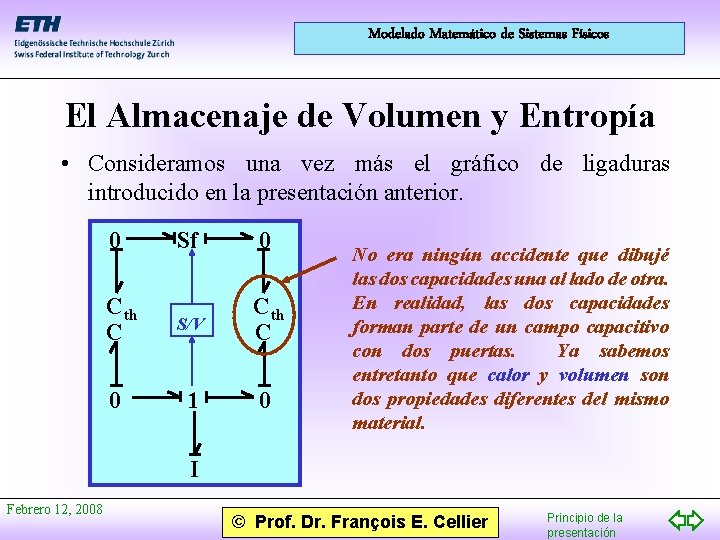 ETH
Eidgenössische Technische Hochschule Zürich
Swiss Federal Institute of Technology Zurich

Modelado Matemático de Sistemas Físicos

El Almacenaje de Volumen y Entropía

• Consideramos una vez más el gráfico de ligaduras introducido en la presentación anterior.

0
Sf
0
$C_{th}$
C
S/V
$C_{th}$
C
0
1
0
I

No era ningún accidente que dibujé las dos capacidades una al lado de otra. En realidad, las dos capacidades forman parte de un campo capacitivo con dos puertas. Ya sabemos entretanto que calor y volumen son dos propiedades diferentes del mismo material.

Febrero 12, 2008

© Prof. Dr. François E. Cellier

Principio de la presentación